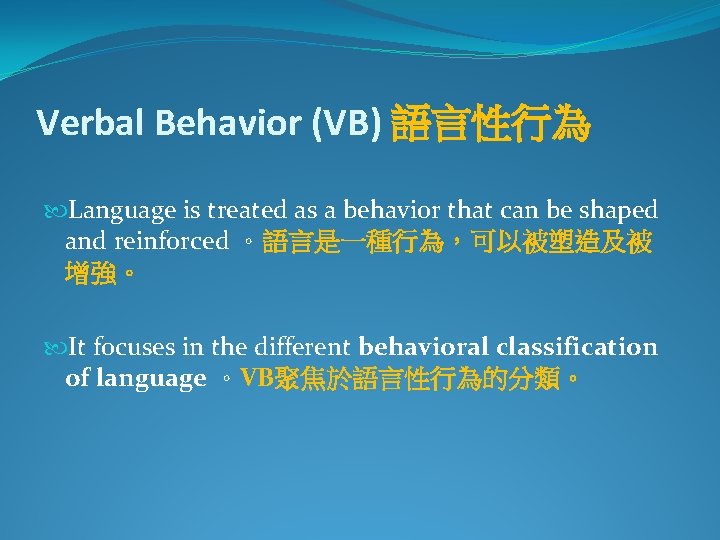 Verbal Behavior (VB) 語言性行為

Language is treated as a behavior that can be shaped and reinforced 。語言是一種行為，可以被塑造及被增強。

It focuses in the different behavioral classification of language 。VB聚焦於語言性行為的分類。